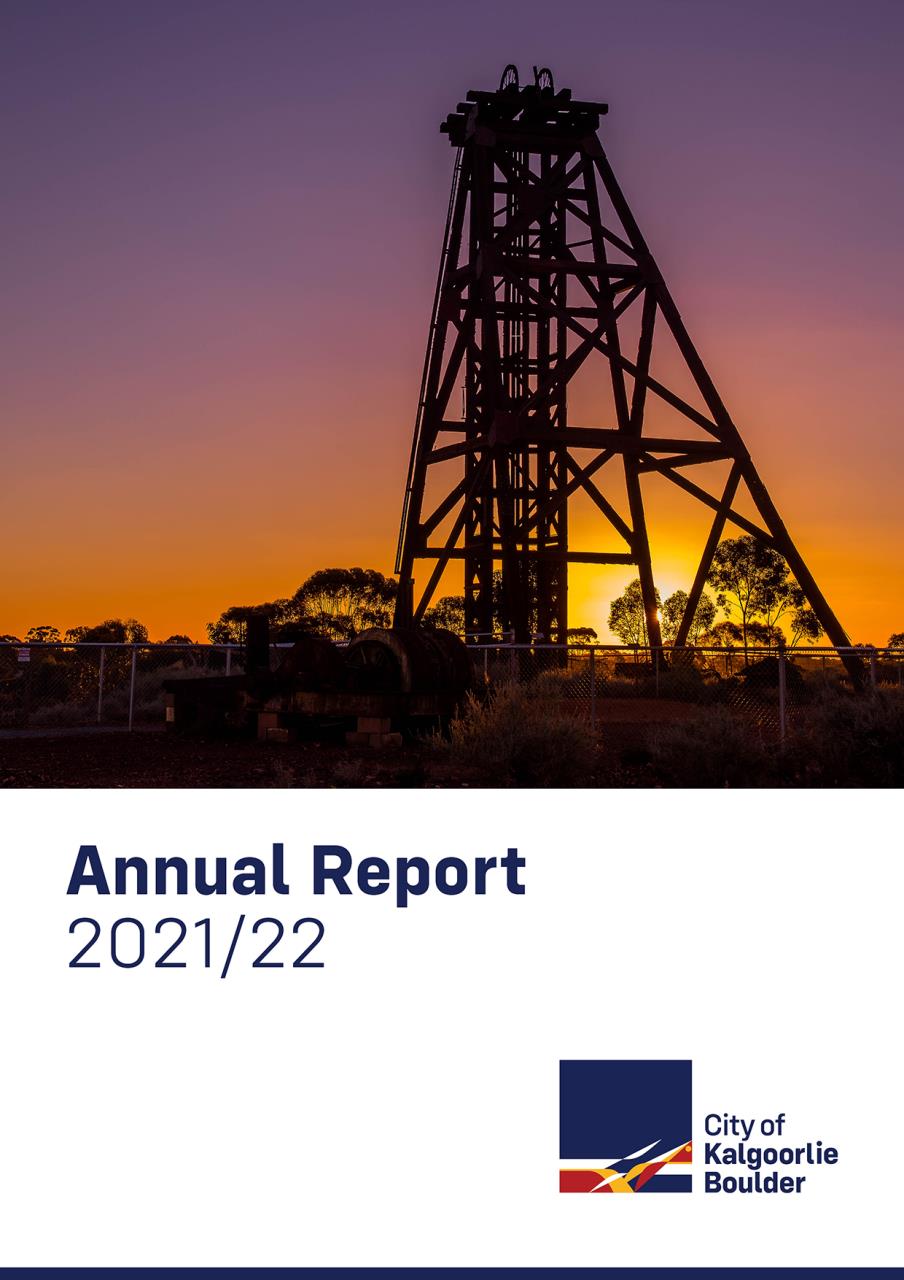 Annual Report
2021/22

City of
Kalgoorlie
Boulder